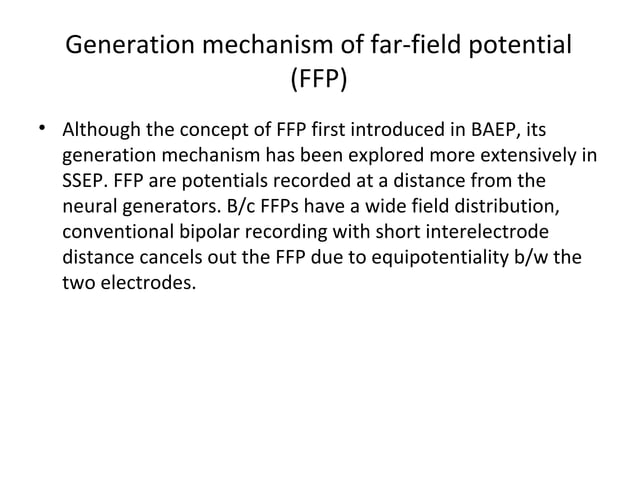 Generation mechanism of far-field potential (FFP)

• Although the concept of FFP first introduced in BAEP, its generation mechanism has been explored more extensively in SSEP. FFP are potentials recorded at a distance from the neural generators. B/c FFPs have a wide field distribution, conventional bipolar recording with short interelectrode distance cancels out the FFP due to equipotentiality b/w the two electrodes.